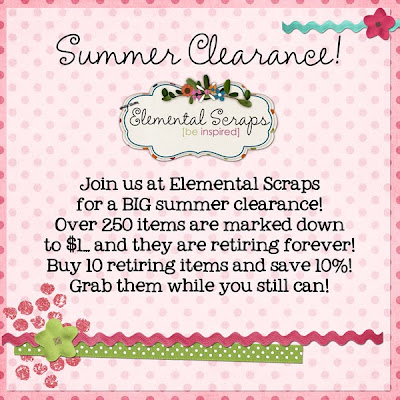 Summer Clearance!

Elemental Scraps
[be inspired]

Join us at Elemental Scraps for a BIG summer clearance! Over 250 items are marked down to $1... and they are retiring forever! Buy 10 retiring items and save 10%! Grab them while you still can!